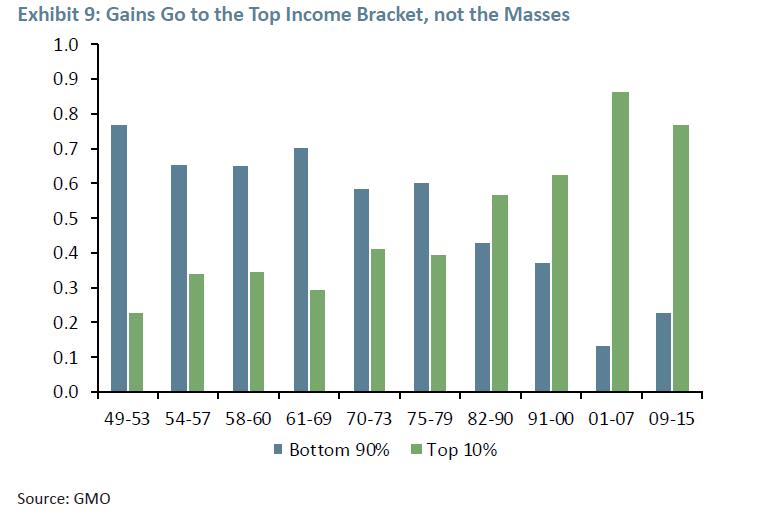 Exhibit 9: Gains Go to the Top Income Bracket, not the Masses

1.0
0.9
0.8
0.7
0.6
0.5
0.4
0.3
0.2
0.1
0.0

49-53 54-57 58-60 61-69 70-73 75-79 82-90 91-00 01-07 09-15

Bottom 90% Top 10%

Source: GMO